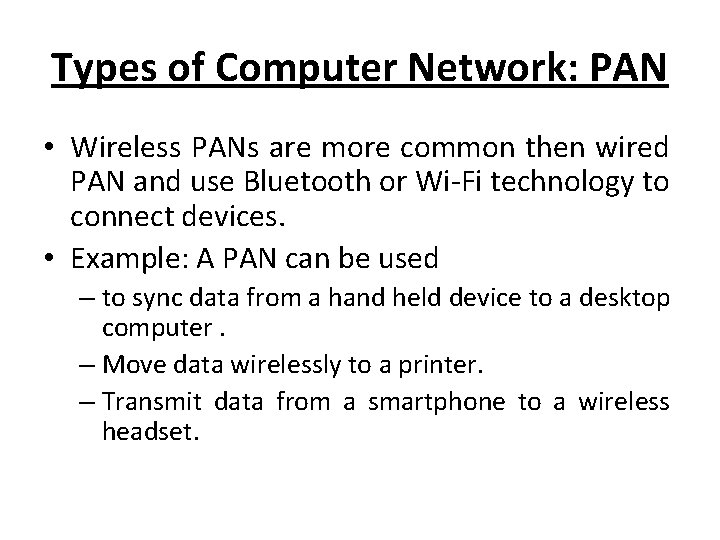 Types of Computer Network: PAN

• Wireless PANs are more common then wired PAN and use Bluetooth or Wi-Fi technology to connect devices.

• Example: A PAN can be used
– to sync data from a hand held device to a desktop computer .
– Move data wirelessly to a printer.
– Transmit data from a smartphone to a wireless headset.